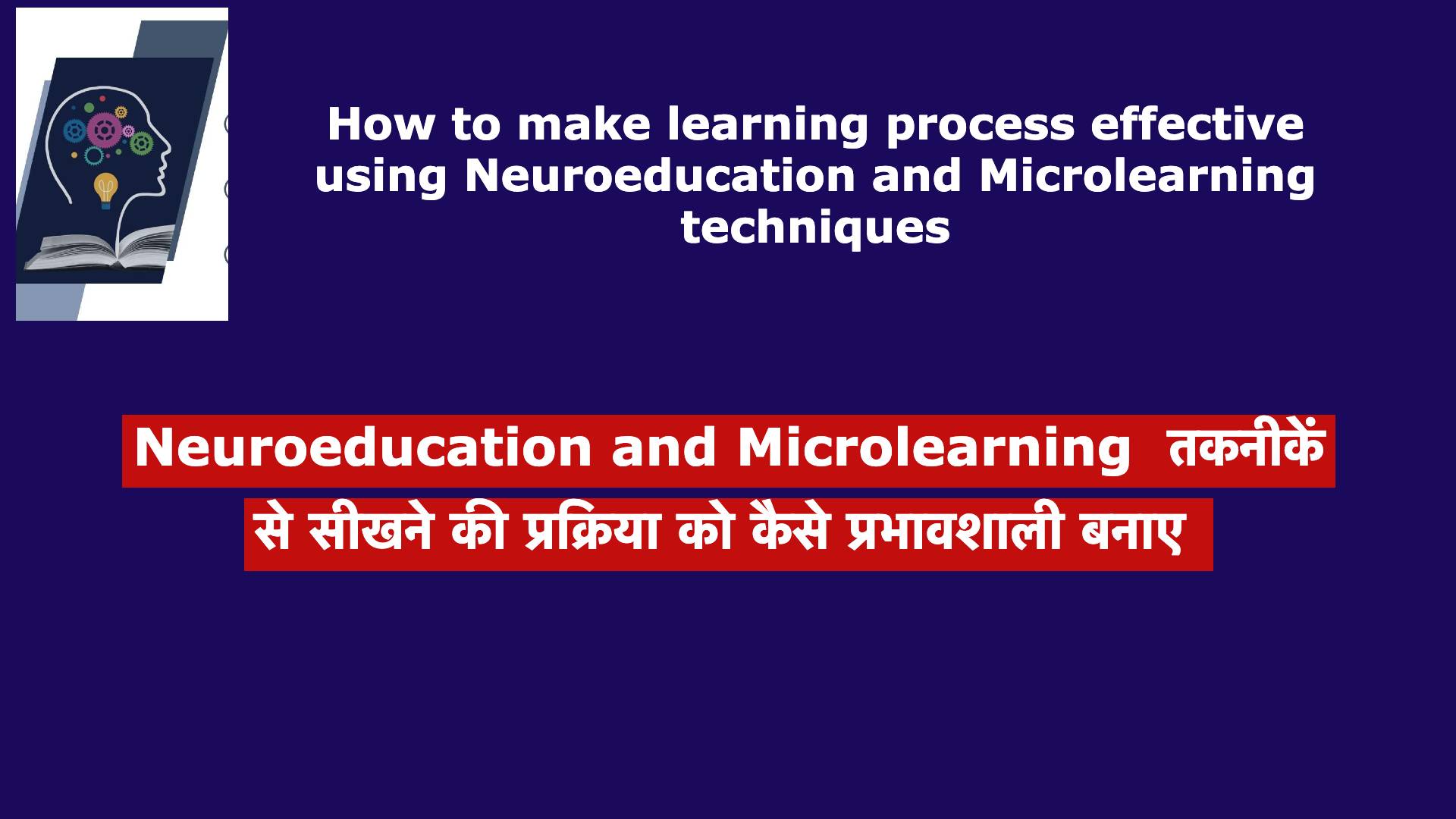 How to make learning process effective using Neuroeducation and Microlearning techniques

Neuroeducation and Microlearning तकनीकें से सीखने की प्रक्रिया को कैसे प्रभावशाली बनाए